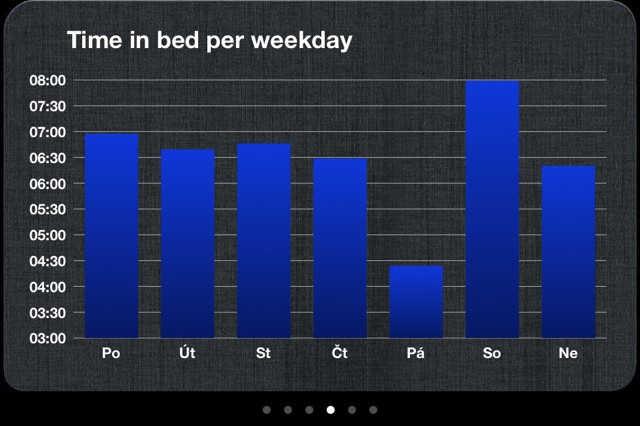 Time in bed per weekday

08:00
07:30
07:00
06:30
06:00
05:30
05:00
04:30
04:00
03:30
03:00

Po
Út
St
Čt
Pá
So
Ne